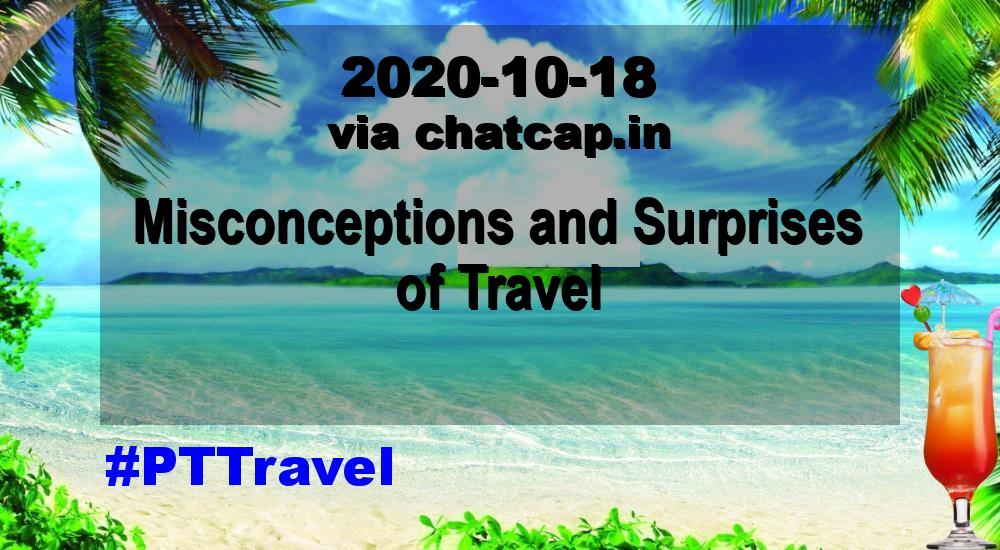 2020-10-18
via chatcap.in

Misconceptions and Surprises of Travel

#PTTravel